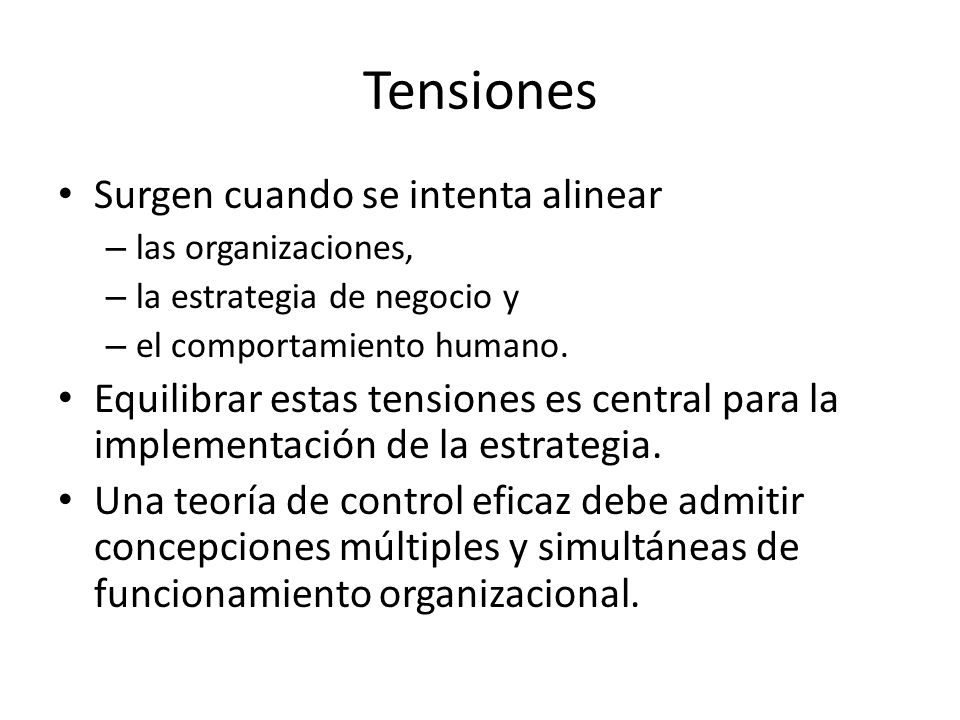 Tensiones

• Surgen cuando se intenta alinear
– las organizaciones,
– la estrategia de negocio y
– el comportamiento humano.
• Equilibrar estas tensiones es central para la implementación de la estrategia.
• Una teoría de control eficaz debe admitir concepciones múltiples y simultáneas de funcionamiento organizacional.